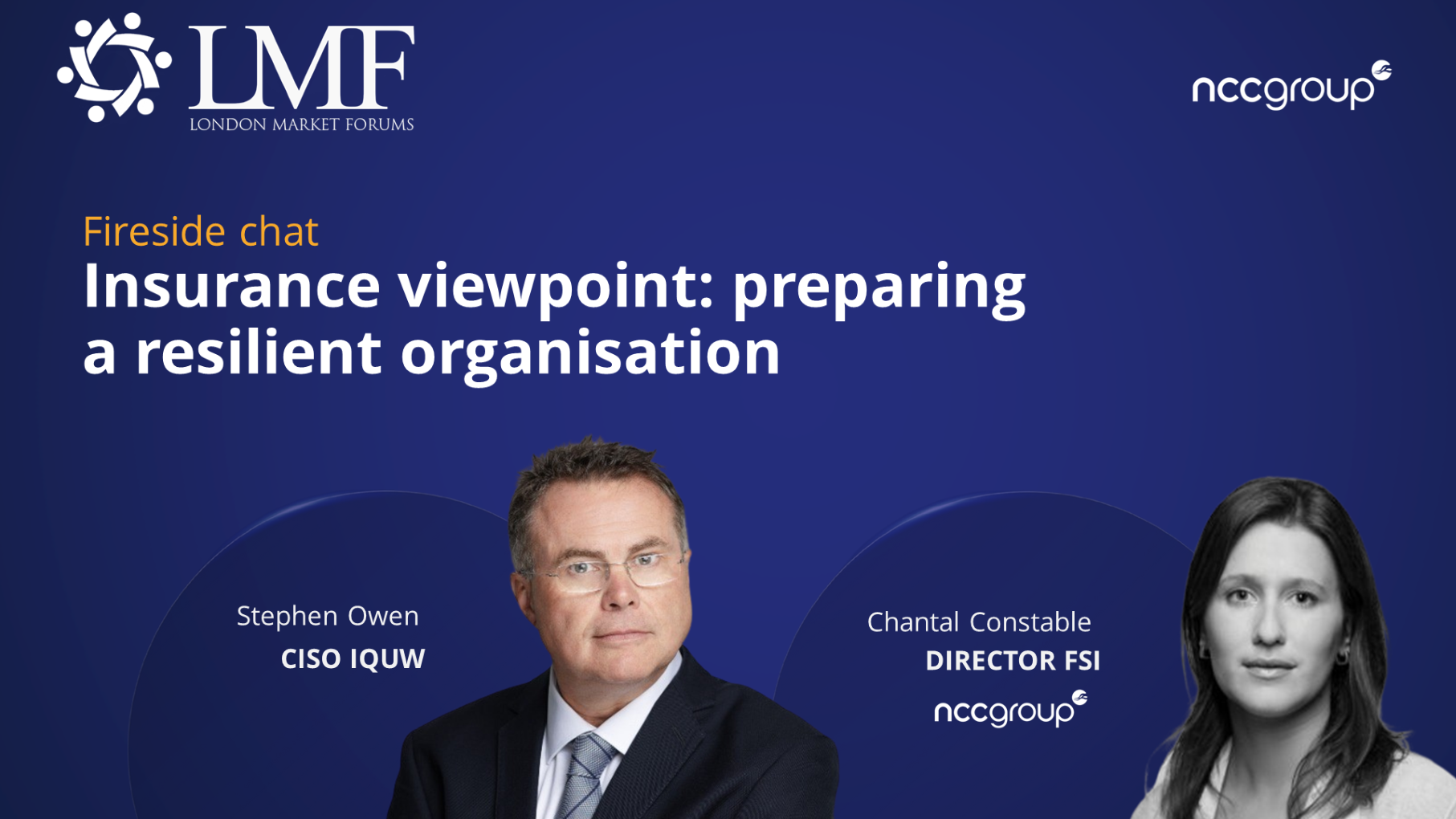 LMF
LONDON MARKET FORUMS

nccgroup

Fireside chat
Insurance viewpoint: preparing a resilient organisation

Stephen Owen
CISO IQUW

Chantal Constable
DIRECTOR FSI
nccgroup